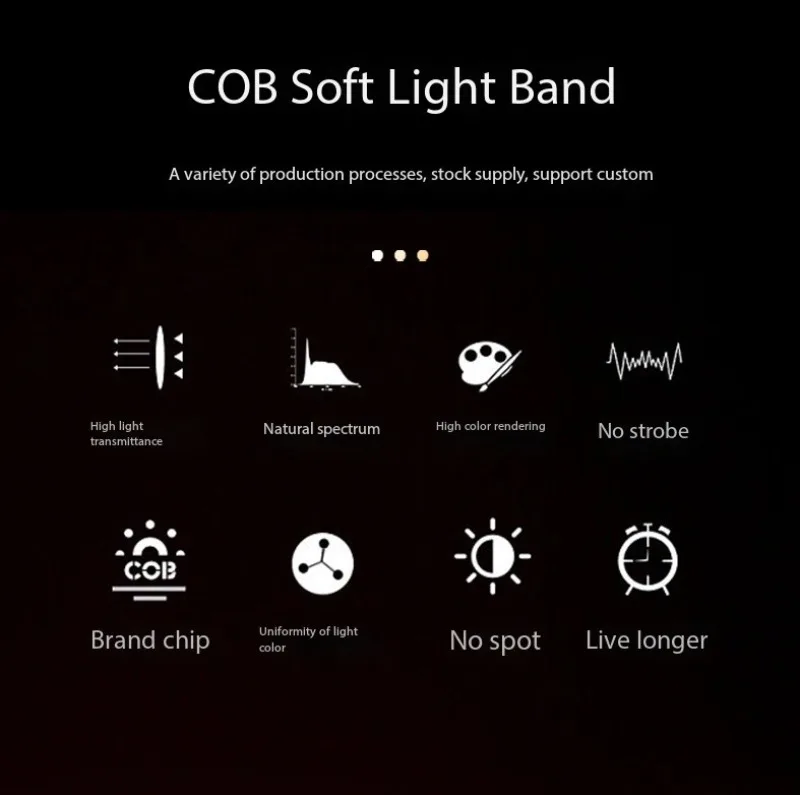 COB Soft Light Band

A variety of production processes, stock supply, support custom

High light transmittance

Natural spectrum

High color rendering

No strobe

COB

Brand chip

Uniformity of light color

No spot

Live longer